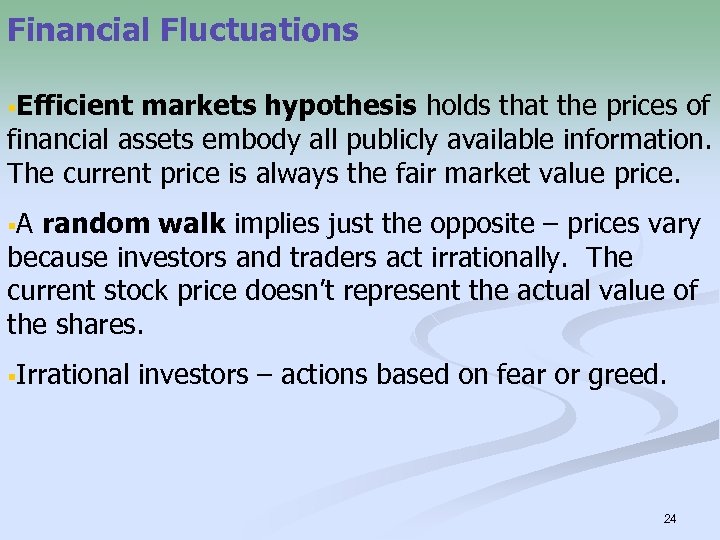 Financial Fluctuations

▪Efficient markets hypothesis holds that the prices of financial assets embody all publicly available information. The current price is always the fair market value price.

▪A random walk implies just the opposite – prices vary because investors and traders act irrationally. The current stock price doesn't represent the actual value of the shares.

▪Irrational investors – actions based on fear or greed.

24